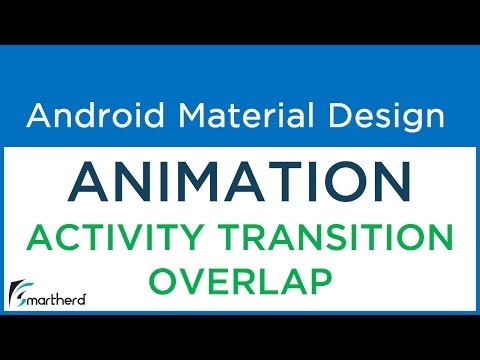 Android Material Design

ANIMATION

ACTIVITY TRANSITION OVERLAP

Smartherd